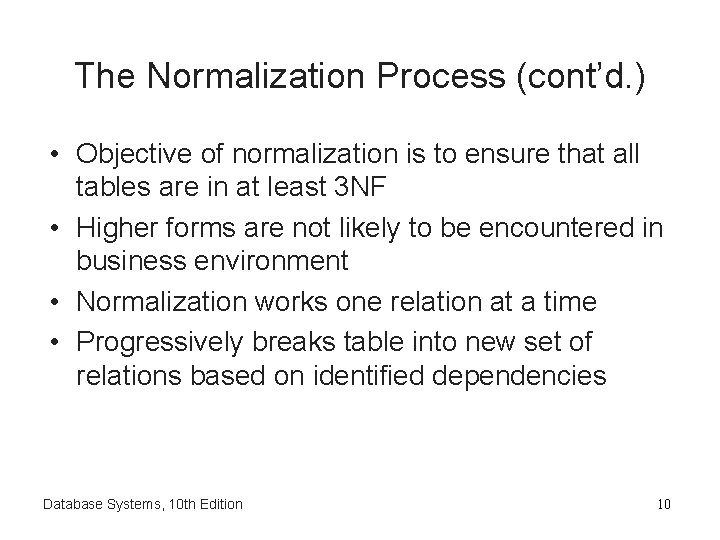 The Normalization Process (cont'd.)

• Objective of normalization is to ensure that all tables are in at least 3NF
• Higher forms are not likely to be encountered in business environment
• Normalization works one relation at a time
• Progressively breaks table into new set of relations based on identified dependencies

Database Systems, 10th Edition

10